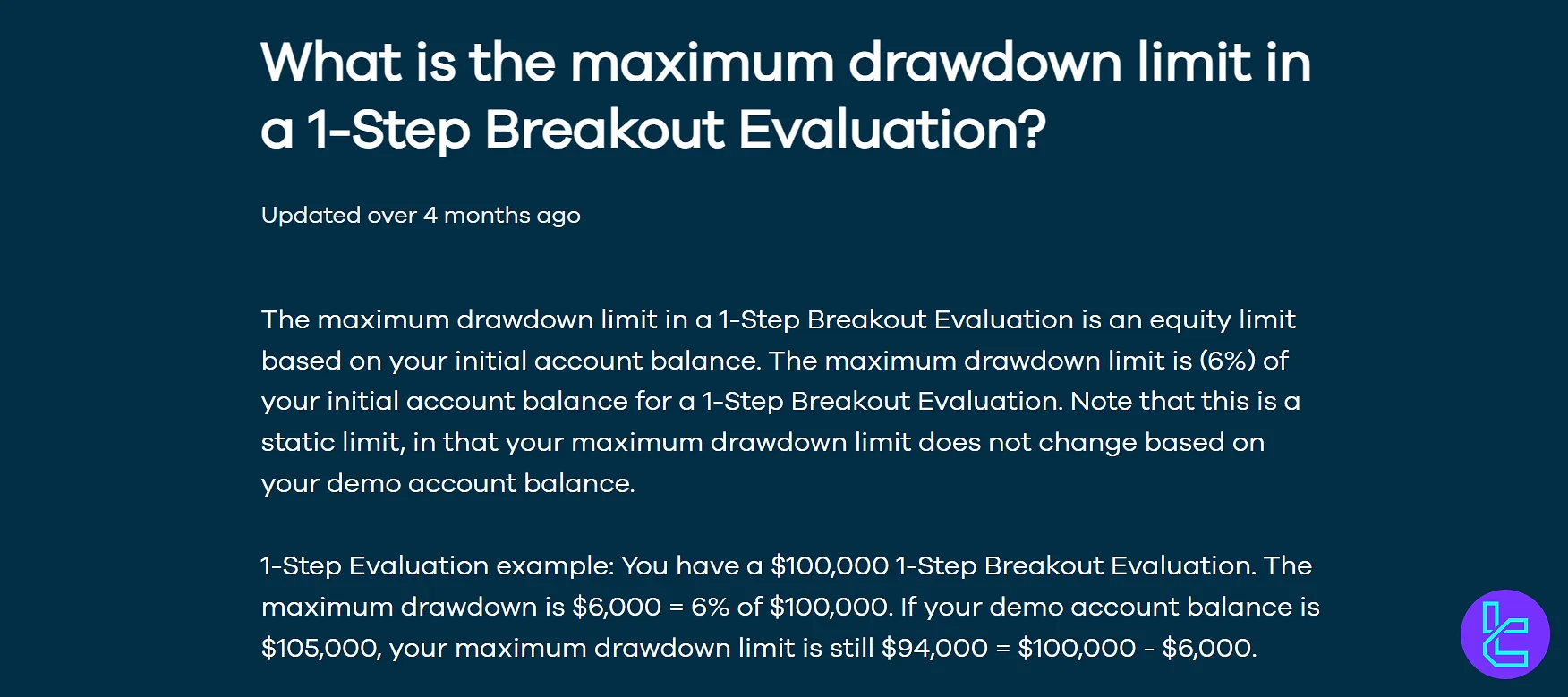 What is the maximum drawdown limit in a 1-Step Breakout Evaluation?

Updated over 4 months ago

The maximum drawdown limit in a 1-Step Breakout Evaluation is an equity limit based on your initial account balance. The maximum drawdown limit is (6%) of your initial account balance for a 1-Step Breakout Evaluation. Note that this is a static limit, in that your maximum drawdown limit does not change based on your demo account balance.

1-Step Evaluation example: You have a \$100,000 1-Step Breakout Evaluation. The maximum drawdown is \$6,000 = 6% of \$100,000. If your demo account balance is \$105,000, your maximum drawdown limit is still \$94,000 = \$100,000 - \$6,000.